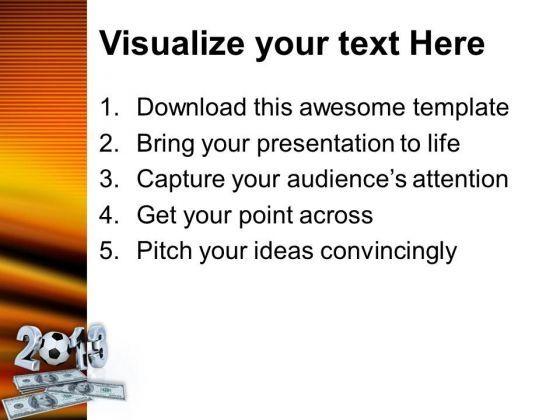 Visualize your text Here

1. Download this awesome template
2. Bring your presentation to life
3. Capture your audience's attention
4. Get your point across
5. Pitch your ideas convincingly

2013